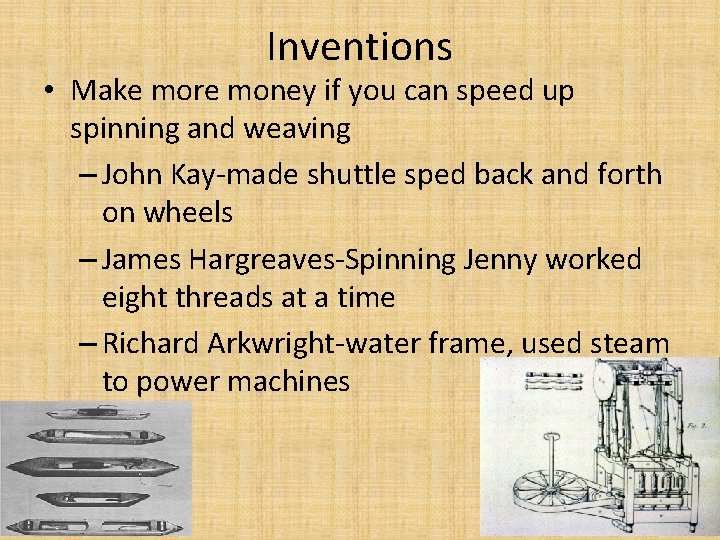 Inventions

• Make more money if you can speed up spinning and weaving

– John Kay-made shuttle sped back and forth on wheels

– James Hargreaves-Spinning Jenny worked eight threads at a time

– Richard Arkwright-water frame, used steam to power machines

Fig. 2.